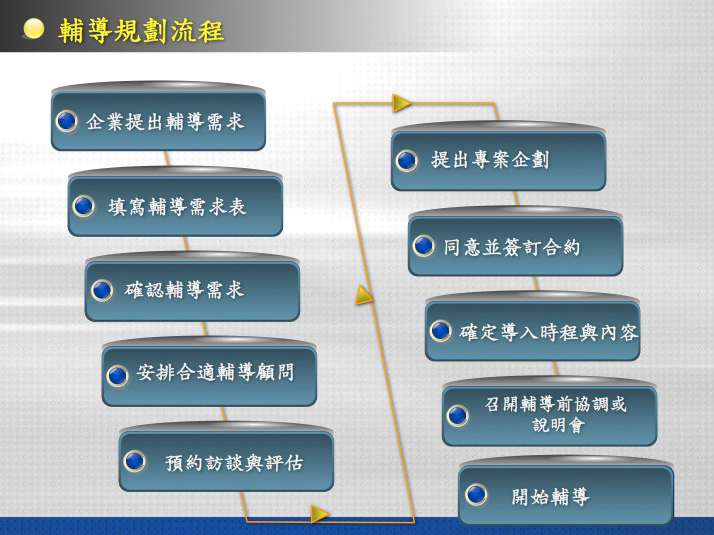 輔導規劃流程

企業提出輔導需求

填寫輔導需求表

確認輔導需求

安排合適輔導顧問

預約訪談與評估

提出專案企劃

同意並簽訂合約

確定導入時程與內容

召開輔導前協調或說明會

開始輔導